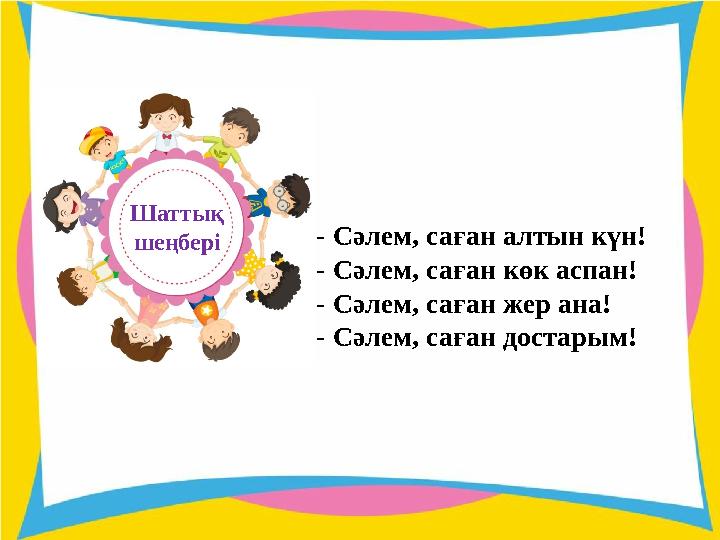 Шаттық шеңбері

- Сәлем, саған алтын күн!
- Сәлем, саған көк аспан!
- Сәлем, саған жер ана!
- Сәлем, саған достарым!